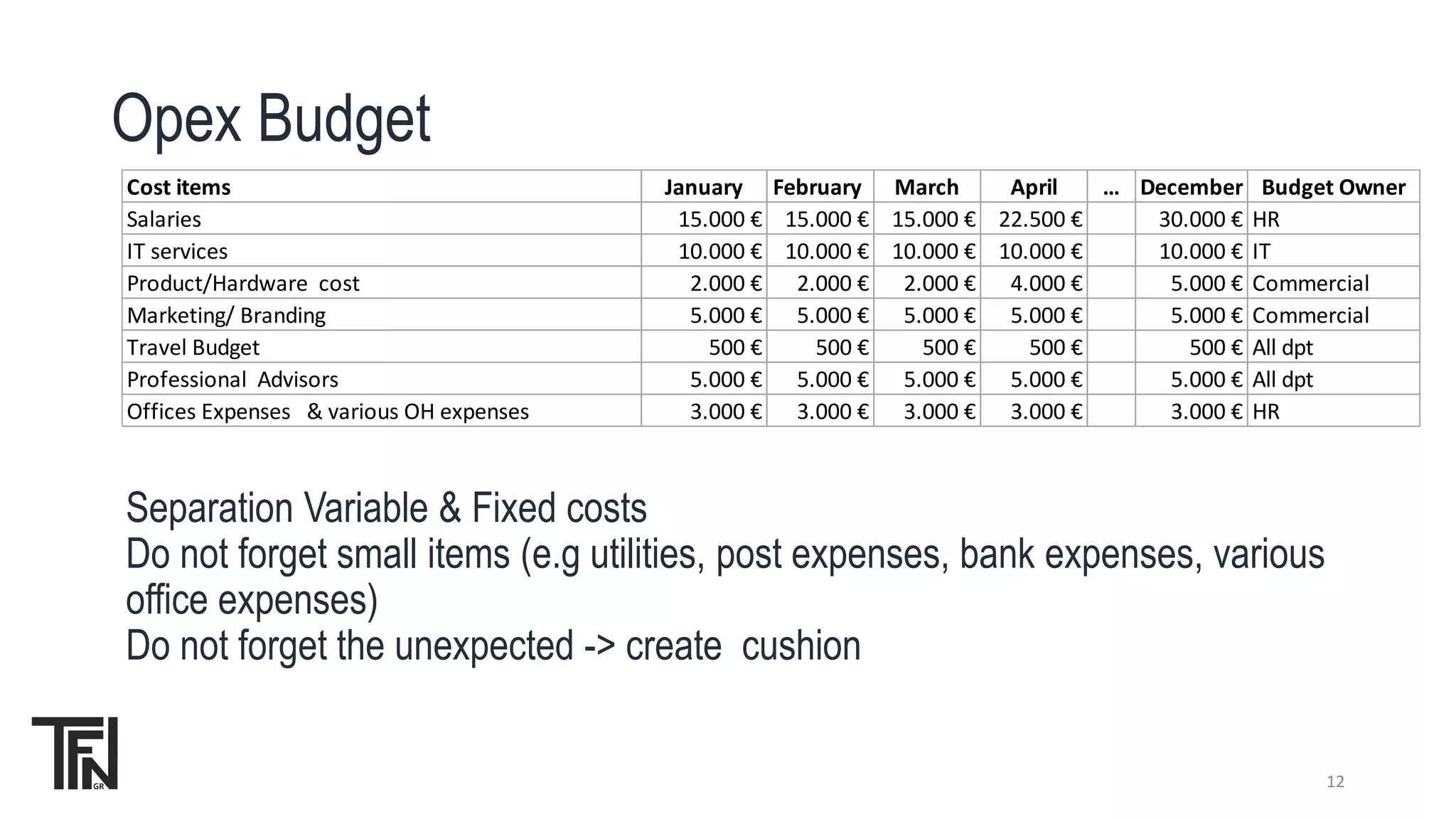 Opex Budget

| Cost items | January | February | March | April | … | December | Budget Owner |
|---|---|---|---|---|---|---|---|
| Salaries | 15.000 € | 15.000 € | 15.000 € | 22.500 € | | 30.000 € | HR |
| IT services | 10.000 € | 10.000 € | 10.000 € | 10.000 € | | 10.000 € | IT |
| Product/Hardware cost | 2.000 € | 2.000 € | 2.000 € | 4.000 € | | 5.000 € | Commercial |
| Marketing/ Branding | 5.000 € | 5.000 € | 5.000 € | 5.000 € | | 5.000 € | Commercial |
| Travel Budget | 500 € | 500 € | 500 € | 500 € | | 500 € | All dpt |
| Professional Advisors | 5.000 € | 5.000 € | 5.000 € | 5.000 € | | 5.000 € | All dpt |
| Offices Expenses & various OH expenses | 3.000 € | 3.000 € | 3.000 € | 3.000 € | | 3.000 € | HR |

Separation Variable & Fixed costs
Do not forget small items (e.g utilities, post expenses, bank expenses, various office expenses)
Do not forget the unexpected -> create cushion

TFN GR

12